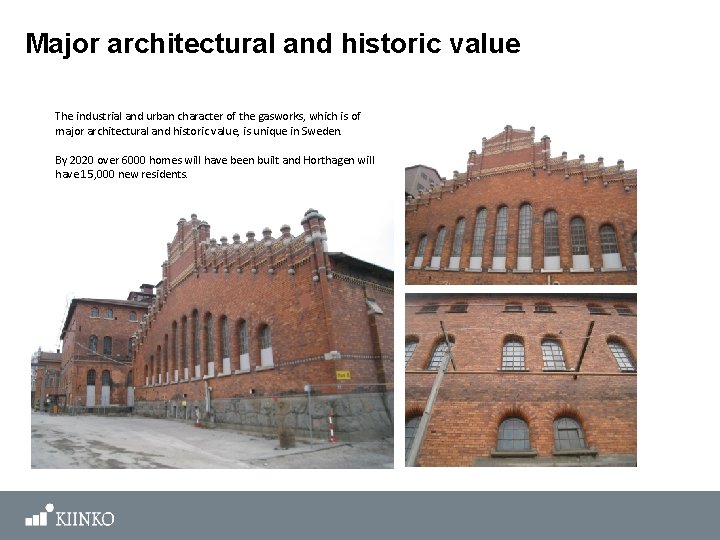 Major architectural and historic value

The industrial and urban character of the gasworks, which is of major architectural and historic value, is unique in Sweden.

By 2020 over 6000 homes will have been built and Horthagen will have15,000 new residents.

KIINKO